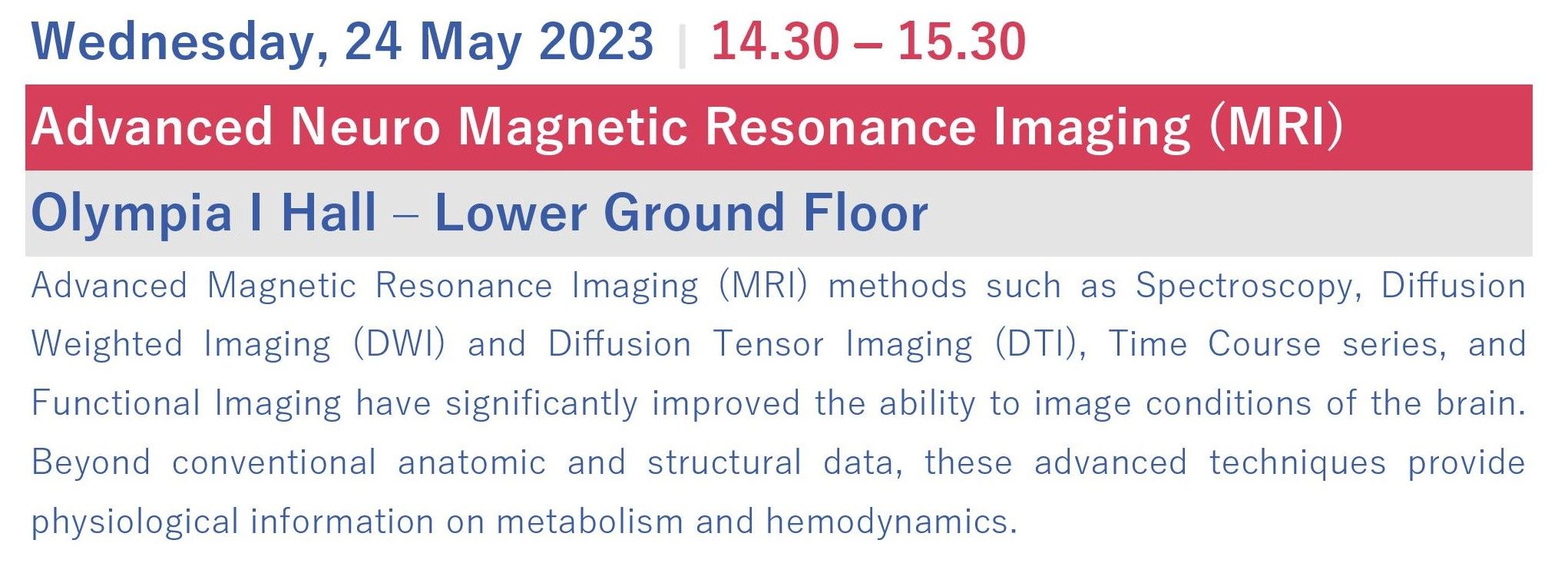 Wednesday, 24 May 2023 | 14.30 – 15.30

Advanced Neuro Magnetic Resonance Imaging (MRI)

Olympia I Hall – Lower Ground Floor

Advanced Magnetic Resonance Imaging (MRI) methods such as Spectroscopy, Diffusion Weighted Imaging (DWI) and Diffusion Tensor Imaging (DTI), Time Course series, and Functional Imaging have significantly improved the ability to image conditions of the brain. Beyond conventional anatomic and structural data, these advanced techniques provide physiological information on metabolism and hemodynamics.